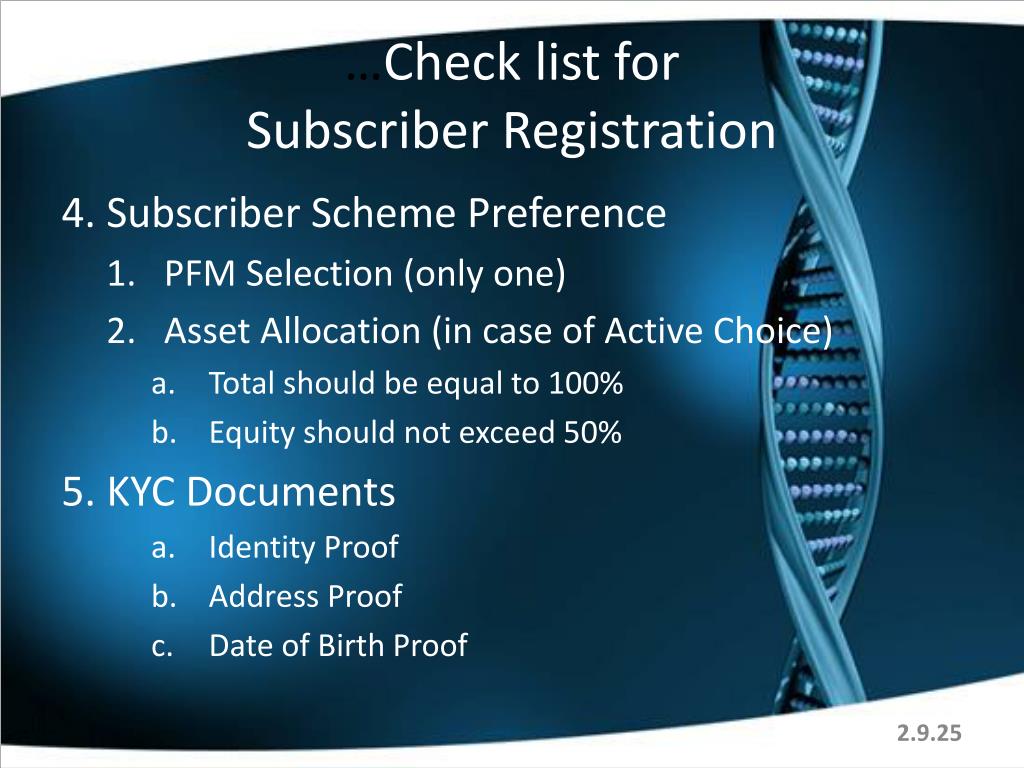 …Check list for Subscriber Registration

4. Subscriber Scheme Preference
1. PFM Selection (only one)
2. Asset Allocation (in case of Active Choice)
a. Total should be equal to 100%
b. Equity should not exceed 50%

5. KYC Documents
a. Identity Proof
b. Address Proof
c. Date of Birth Proof

2.9.25